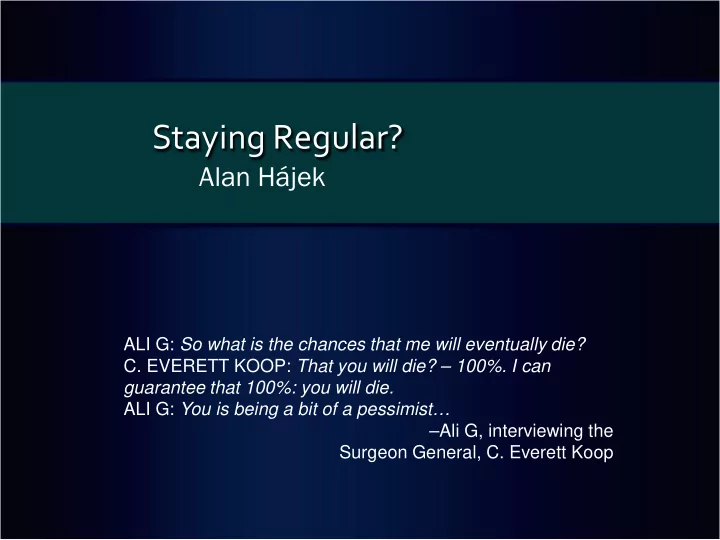 Staying Regular?
Alan Hájek

ALI G: So what is the chances that me will eventually die?
C. EVERETT KOOP: That you will die? – 100%. I can guarantee that 100%: you will die.
ALI G: You is being a bit of a pessimist…
–Ali G, interviewing the Surgeon General, C. Everett Koop